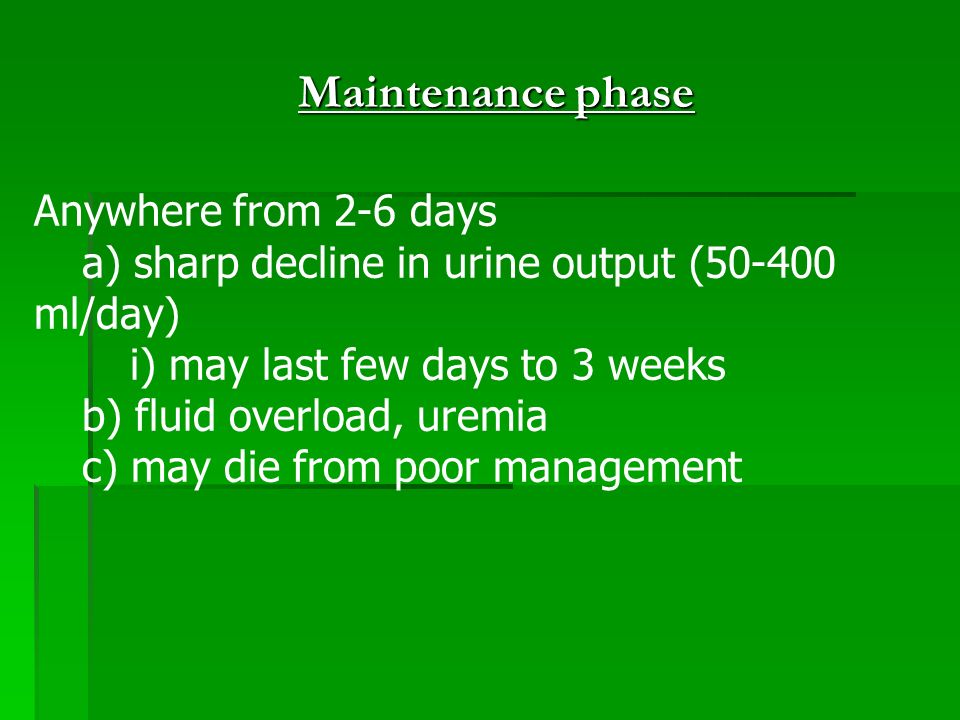 Maintenance phase

Anywhere from 2-6 days
a) sharp decline in urine output (50-400 ml/day)
i) may last few days to 3 weeks
b) fluid overload, uremia
c) may die from poor management